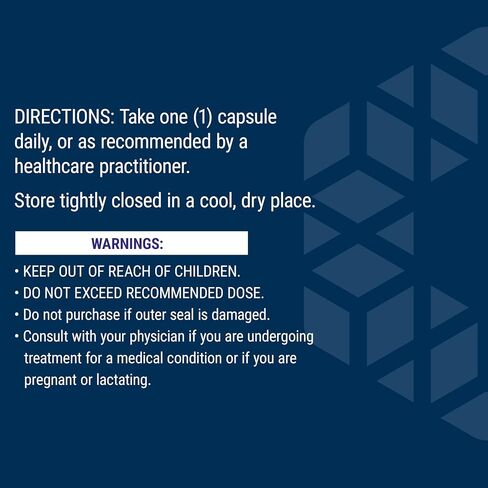 DIRECTIONS: Take one (1) capsule daily, or as recommended by a healthcare practitioner.

Store tightly closed in a cool, dry place.

WARNINGS:

• KEEP OUT OF REACH OF CHILDREN.
• DO NOT EXCEED RECOMMENDED DOSE.
• Do not purchase if outer seal is damaged.
• Consult with your physician if you are undergoing treatment for a medical condition or if you are pregnant or lactating.